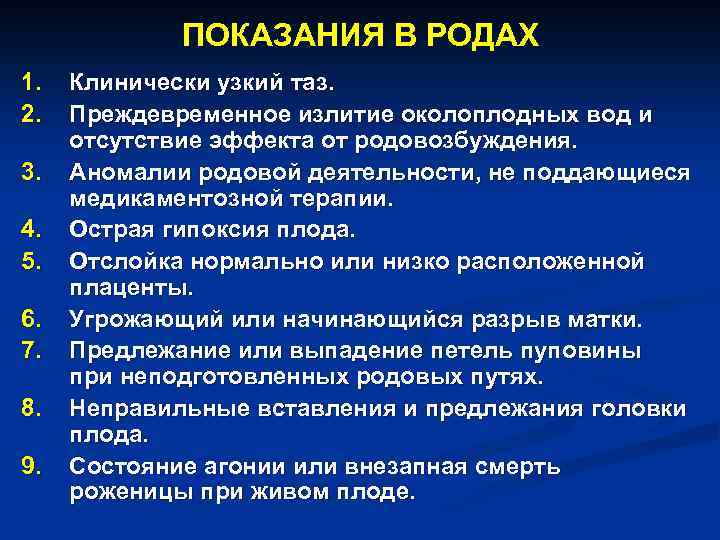 ПОКАЗАНИЯ В РОДАХ

1. Клинически узкий таз.
2. Преждевременное излитие околоплодных вод и отсутствие эффекта от родовозбуждения.
3. Аномалии родовой деятельности, не поддающиеся медикаментозной терапии.
4. Острая гипоксия плода.
5. Отслойка нормально или низко расположенной плаценты.
6. Угрожающий или начинающийся разрыв матки.
7. Предлежание или выпадение петель пуповины при неподготовленных родовых путях.
8. Неправильные вставления и предлежания головки плода.
9. Состояние агонии или внезапная смерть роженицы при живом плоде.